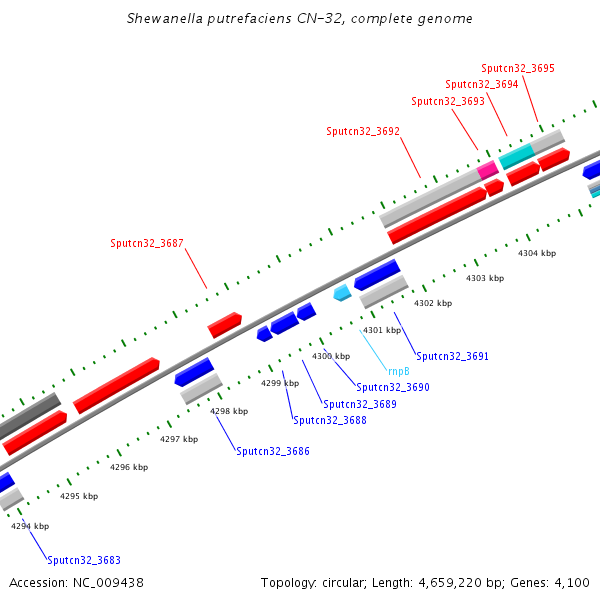 Shewanella putrefaciens CN-32, complete genome

Sputcn32_3695
Sputcn32_3694
Sputcn32_3693
Sputcn32_3692
Sputcn32_3687

4304 kbp
4303 kbp
4302 kbp
4301 kbp
4300 kbp
4299 kbp
4298 kbp
4297 kbp
4296 kbp
4295 kbp
4294 kbp

Sputcn32_3691
rnpB
Sputcn32_3690
Sputcn32_3689
Sputcn32_3688
Sputcn32_3686
Sputcn32_3683

Accession: NC_009438

Topology: circular; Length: 4,659,220 bp; Genes: 4,100